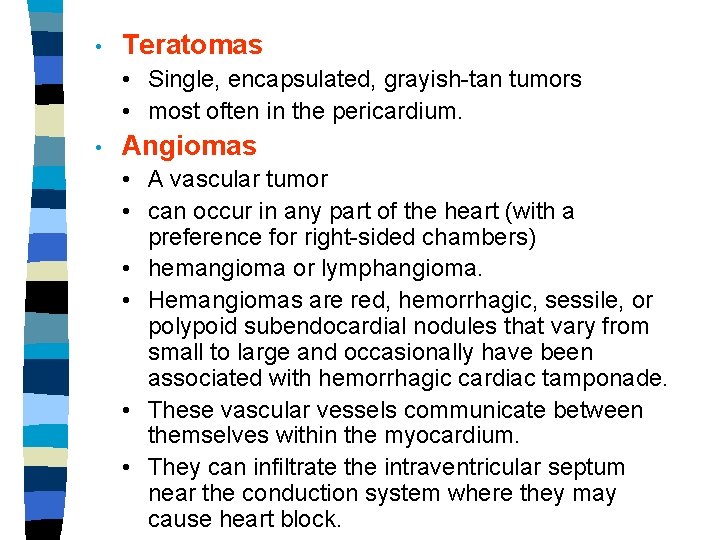 • Teratomas
  • Single, encapsulated, grayish-tan tumors
  • most often in the pericardium.
• Angiomas
  • A vascular tumor
  • can occur in any part of the heart (with a preference for right-sided chambers)
  • hemangioma or lymphangioma.
  • Hemangiomas are red, hemorrhagic, sessile, or polypoid subendocardial nodules that vary from small to large and occasionally have been associated with hemorrhagic cardiac tamponade.
  • These vascular vessels communicate between themselves within the myocardium.
  • They can infiltrate the intraventricular septum near the conduction system where they may cause heart block.